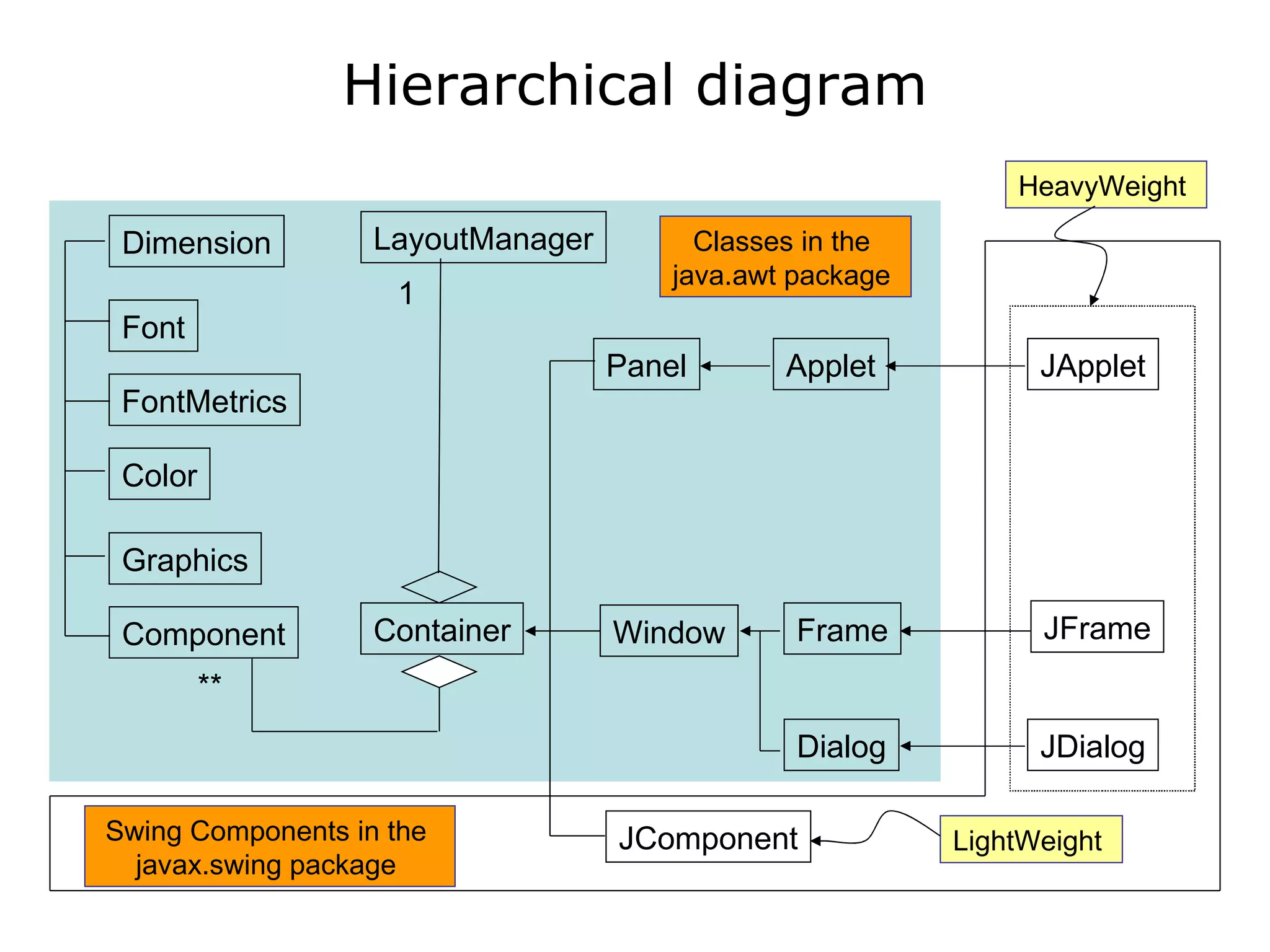 Hierarchical diagram

HeavyWeight

Dimension

LayoutManager

Classes in the java.awt package

1

Font

Panel

Applet

JApplet

FontMetrics

Color

Graphics

Component

Container

Window

Frame

JFrame

**

Dialog

JDialog

Swing Components in the javax.swing package

JComponent

LightWeight